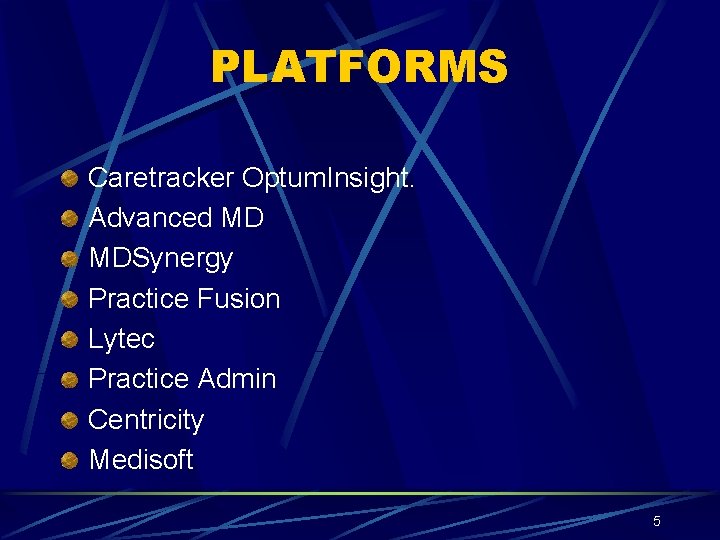 PLATFORMS

- Caretracker OptumInsight.
- Advanced MD
- MDSynergy
- Practice Fusion
- Lytec
- Practice Admin
- Centricity
- Medisoft

5